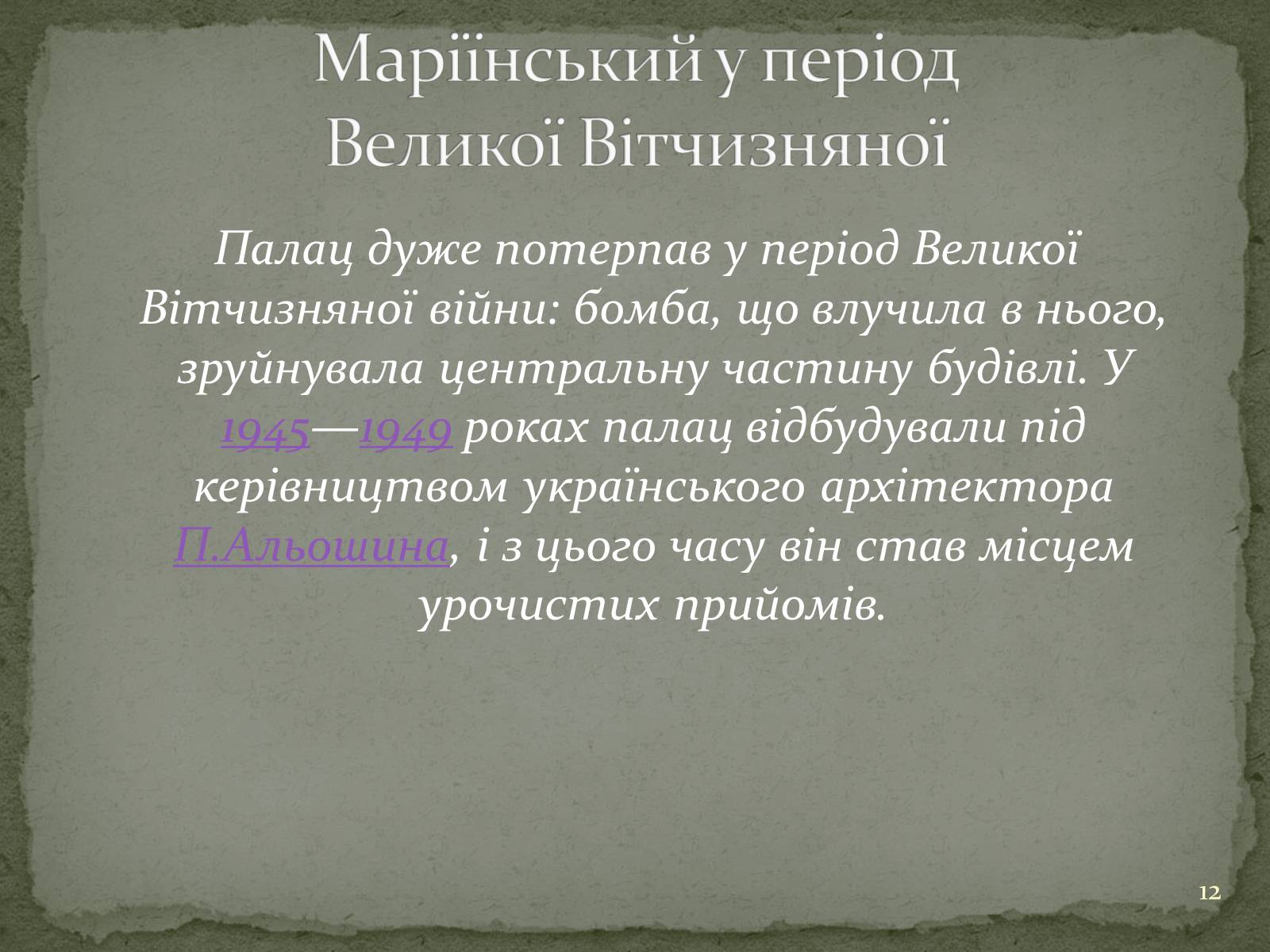 Маріїнський у період Великої Вітчизняної

Палац дуже потерпав у період Великої Вітчизняної війни: бомба, що влучила в нього, зруйнувала центральну частину будівлі. У 1945—1949 роках палац відбудували під керівництвом українського архітектора П.Альошина, і з цього часу він став місцем урочистих прийомів.

12